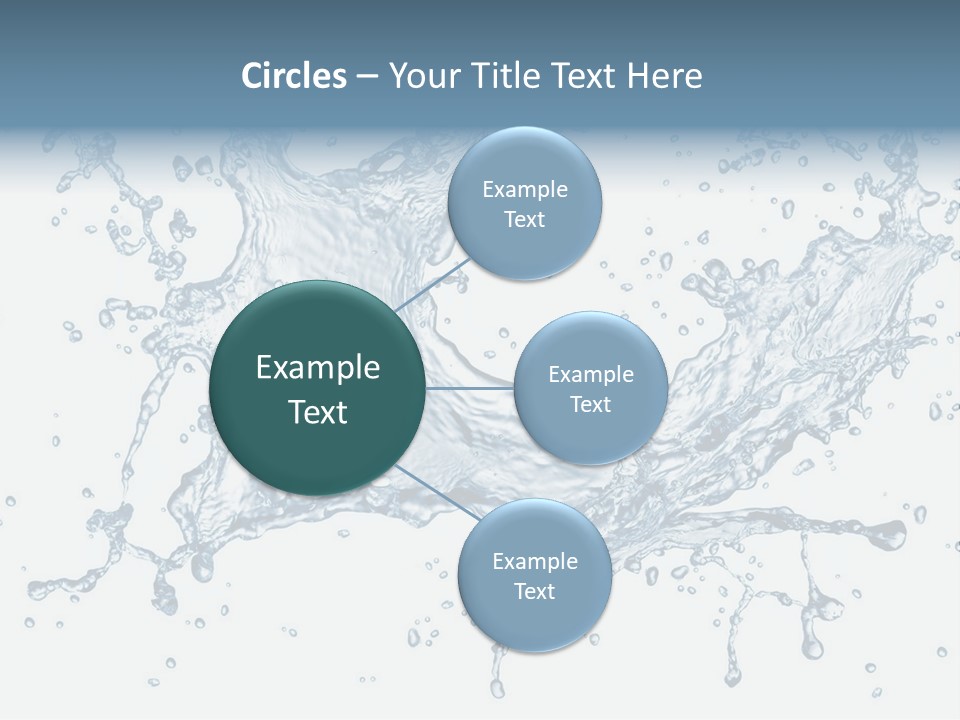 Circles – Your Title Text Here

Example Text

Example Text

Example Text

Example Text